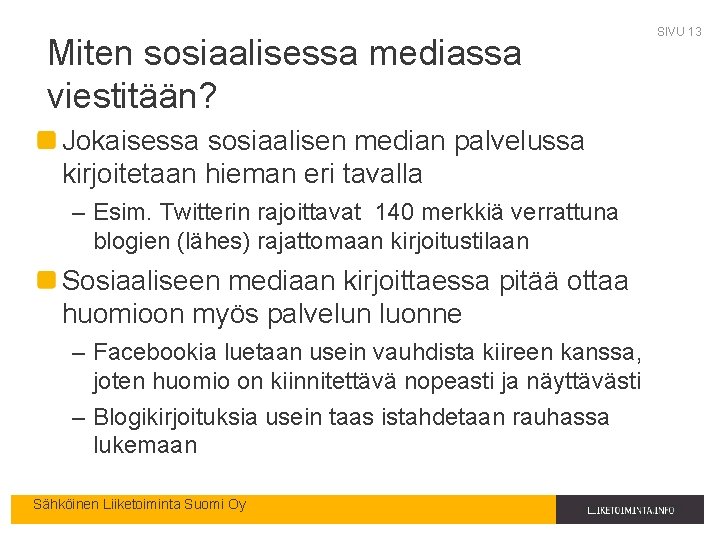 SIVU 13

Miten sosiaalisessa mediassa viestitään?

Jokaisessa sosiaalisen median palvelussa kirjoitetaan hieman eri tavalla

– Esim. Twitterin rajoittavat 140 merkkiä verrattuna blogien (lähes) rajattomaan kirjoitustilaan

Sosiaaliseen mediaan kirjoittaessa pitää ottaa huomioon myös palvelun luonne

– Facebookia luetaan usein vauhdista kiireen kanssa, joten huomio on kiinnitettävä nopeasti ja näyttävästi

– Blogikirjoituksia usein taas istahdetaan rauhassa lukemaan

Sähköinen Liiketoiminta Suomi Oy

LIIKETOIMINTA.INFO